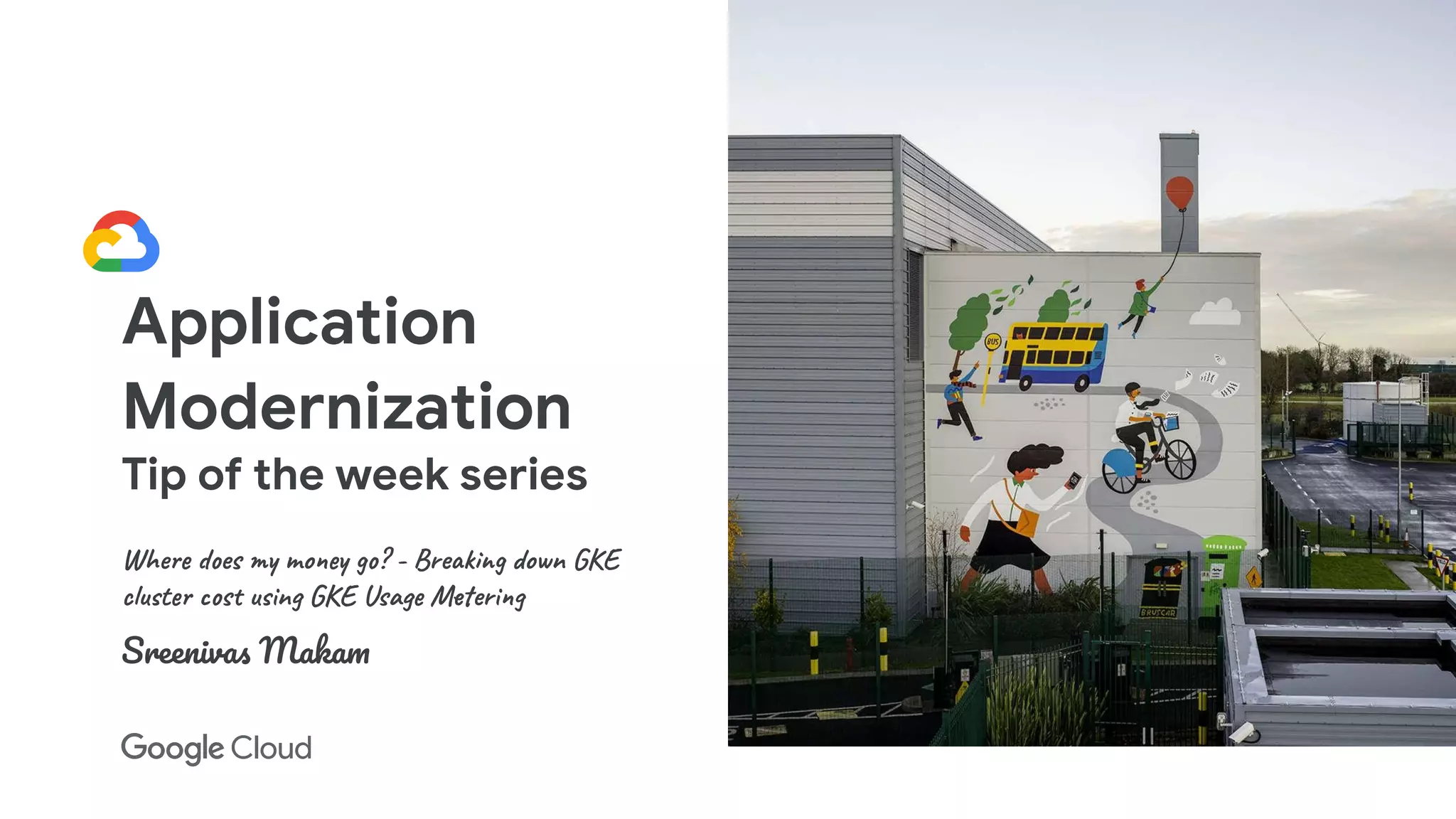 Application Modernization
Tip of the week series

Where does my money go? - Breaking down GKE cluster cost using GKE Usage Metering

Sreenivas Makam

Google Cloud

BUS

BRUSCAR